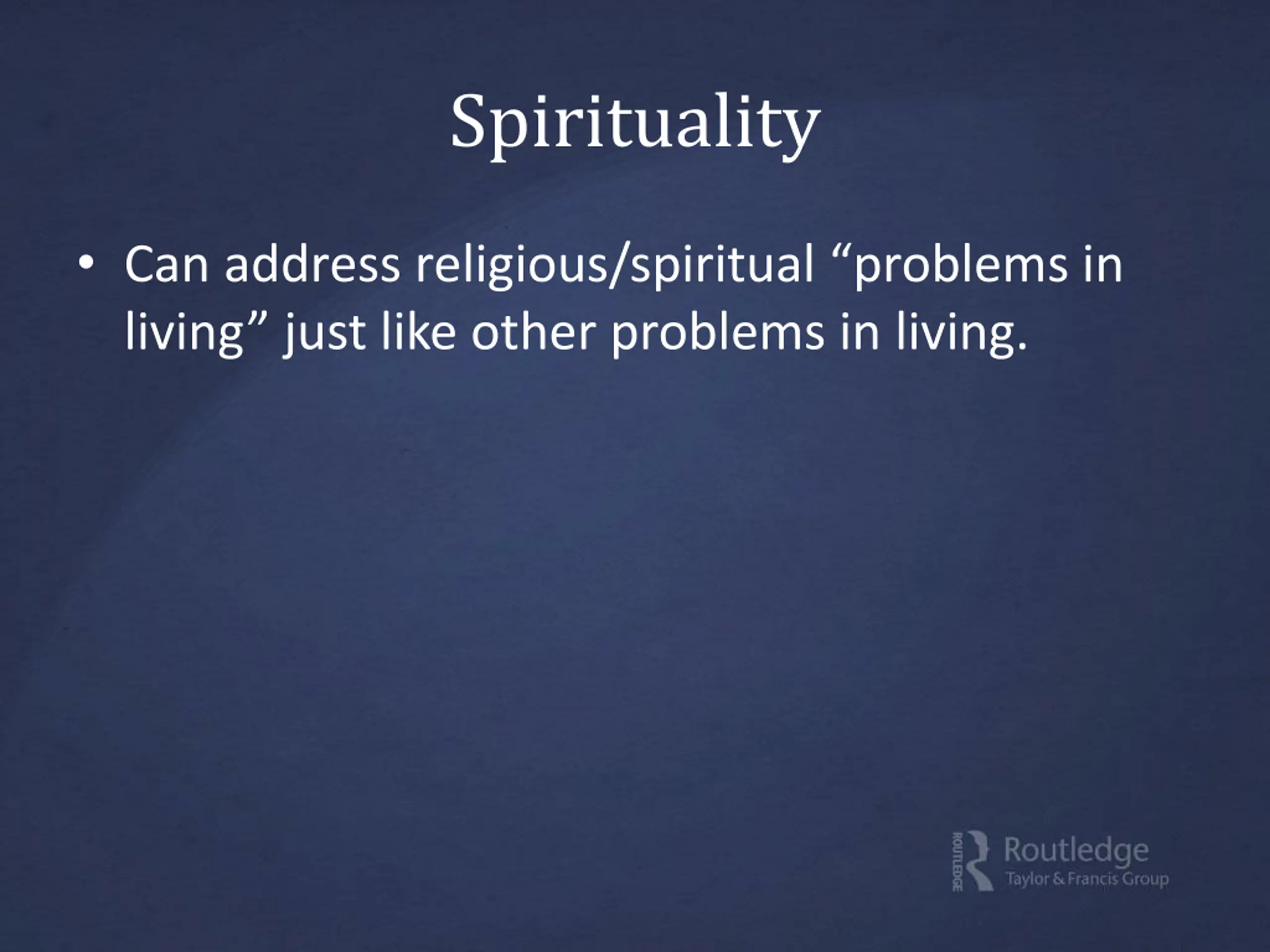 Spirituality

• Can address religious/spiritual “problems in living” just like other problems in living.

ROUTLEDGE Routledge
Taylor & Francis Group